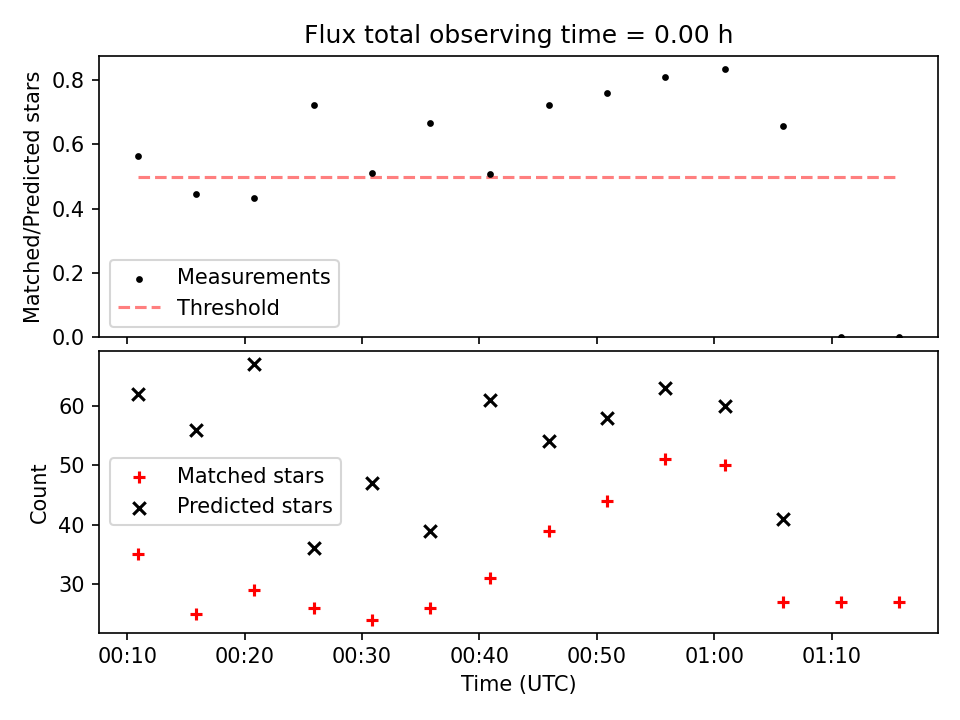 Flux total observing time = 0.00 h

Matched/Predicted stars

0.8
0.6
0.4
0.2
0.0

Measurements
Threshold

Count

60
50
40
30

Matched stars
Predicted stars

00:10
00:20
00:30
00:40
00:50
01:00
01:10

Time (UTC)